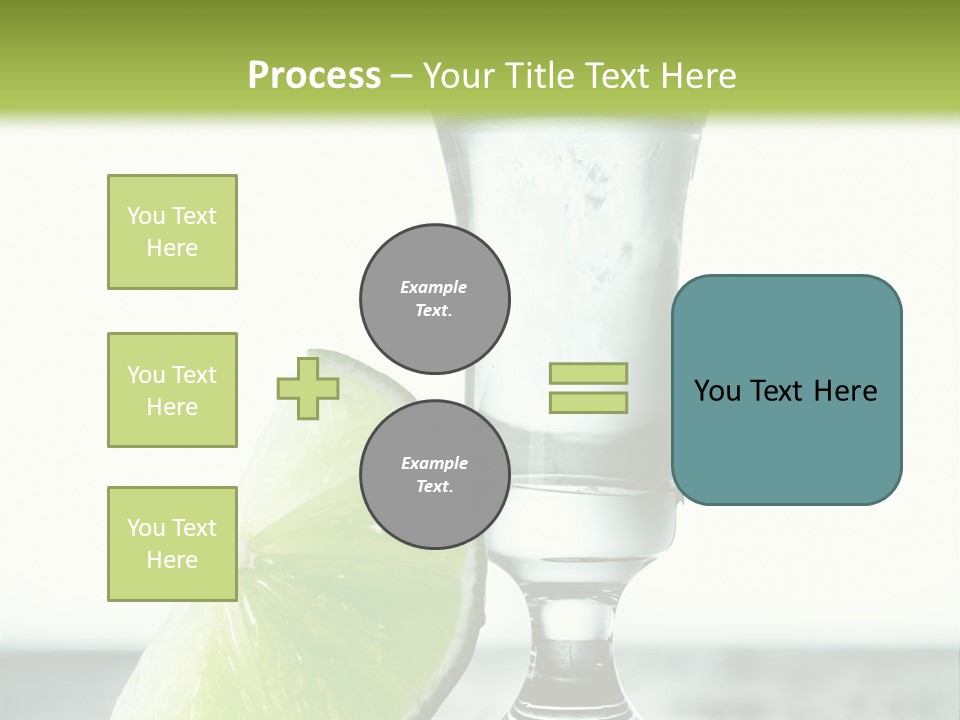 Process – Your Title Text Here

You Text Here

You Text Here

You Text Here

Example Text.

Example Text.

You Text Here